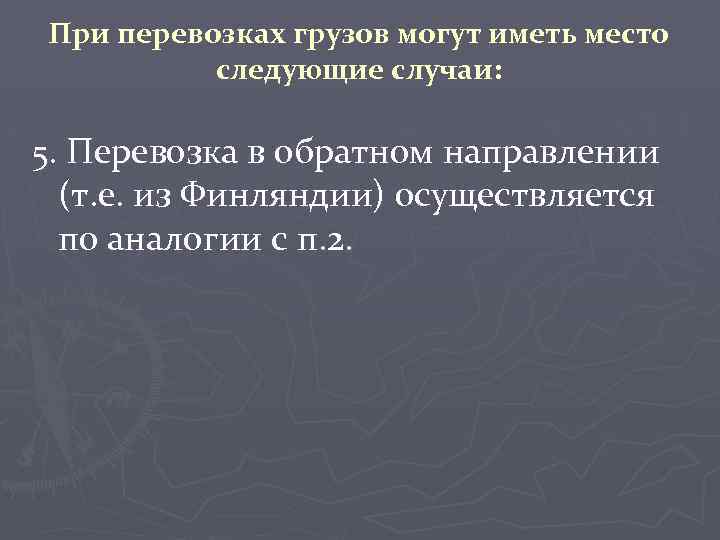 При перевозках грузов могут иметь место следующие случаи:

5. Перевозка в обратном направлении (т.е. из Финляндии) осуществляется по аналогии с п.2.